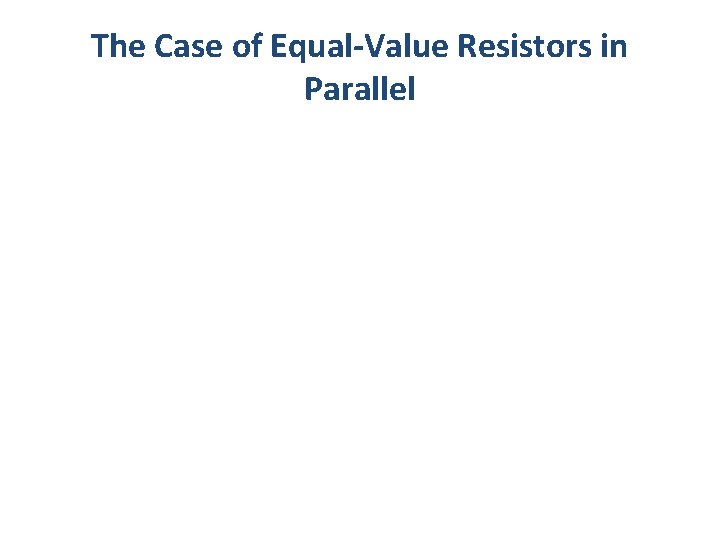 The Case of Equal-Value Resistors in Parallel